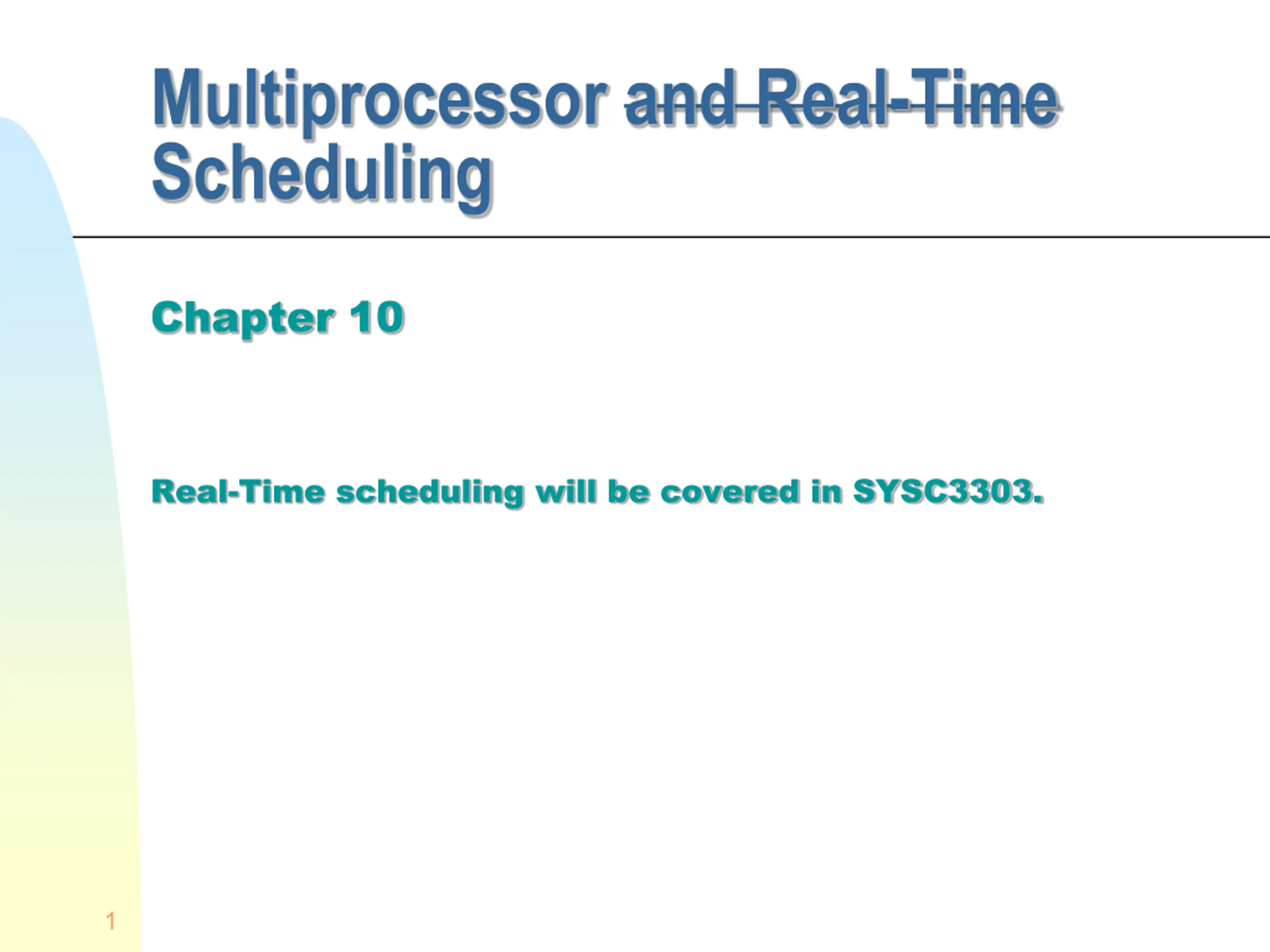 Multiprocessor ~~and Real-Time~~ Scheduling

Chapter 10

Real-Time scheduling will be covered in SYSC3303.

1